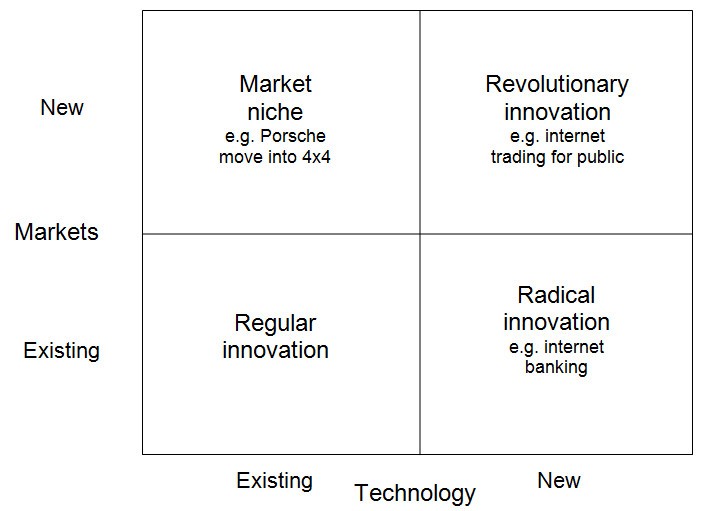 New

Markets

Existing

Market niche
e.g. Porsche move into 4x4

Revolutionary innovation
e.g. internet trading for public

Regular innovation

Radical innovation
e.g. internet banking

Existing

Technology

New